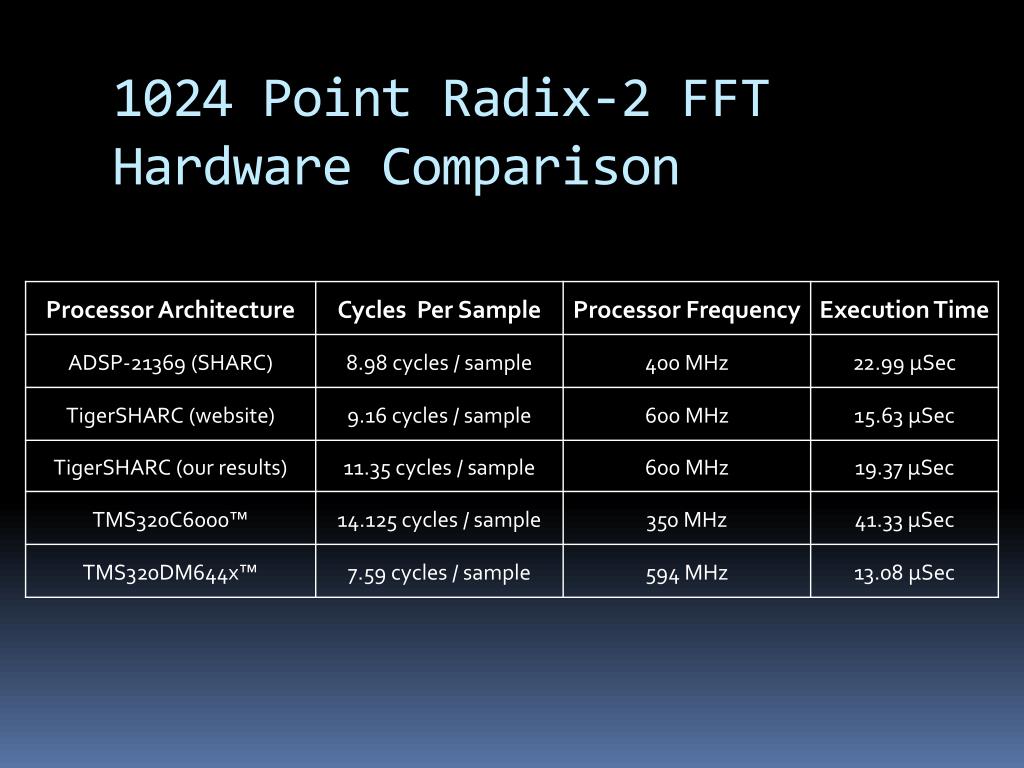 1024 Point Radix-2 FFT Hardware Comparison

| Processor Architecture | Cycles Per Sample | Processor Frequency | Execution Time |
|---|---|---|---|
| ADSP-21369 (SHARC) | 8.98 cycles / sample | 400 MHz | 22.99 µSec |
| TigerSHARC (website) | 9.16 cycles / sample | 600 MHz | 15.63 µSec |
| TigerSHARC (our results) | 11.35 cycles / sample | 600 MHz | 19.37 µSec |
| TMS320C6000™ | 14.125 cycles / sample | 350 MHz | 41.33 µSec |
| TMS320DM644x™ | 7.59 cycles / sample | 594 MHz | 13.08 µSec |